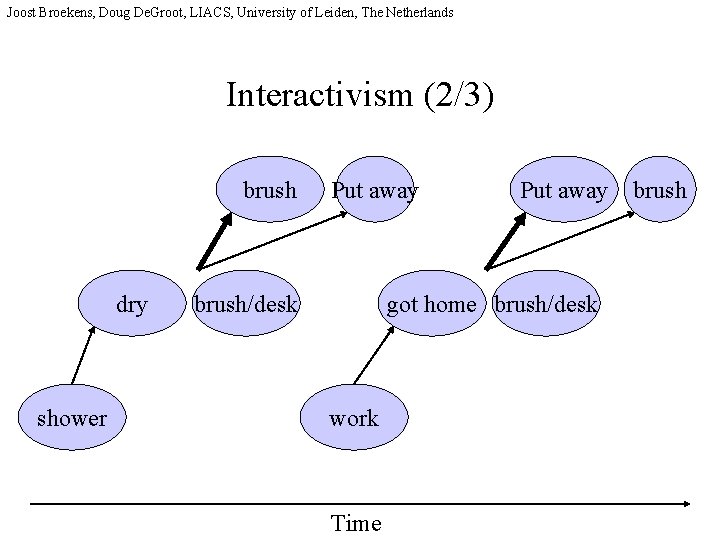 Joost Broekens, Doug DeGroot, LIACS, University of Leiden, The Netherlands

Interactivism (2/3)

brush

Put away

Put away

brush

dry

brush/desk

got home

brush/desk

shower

work

Time